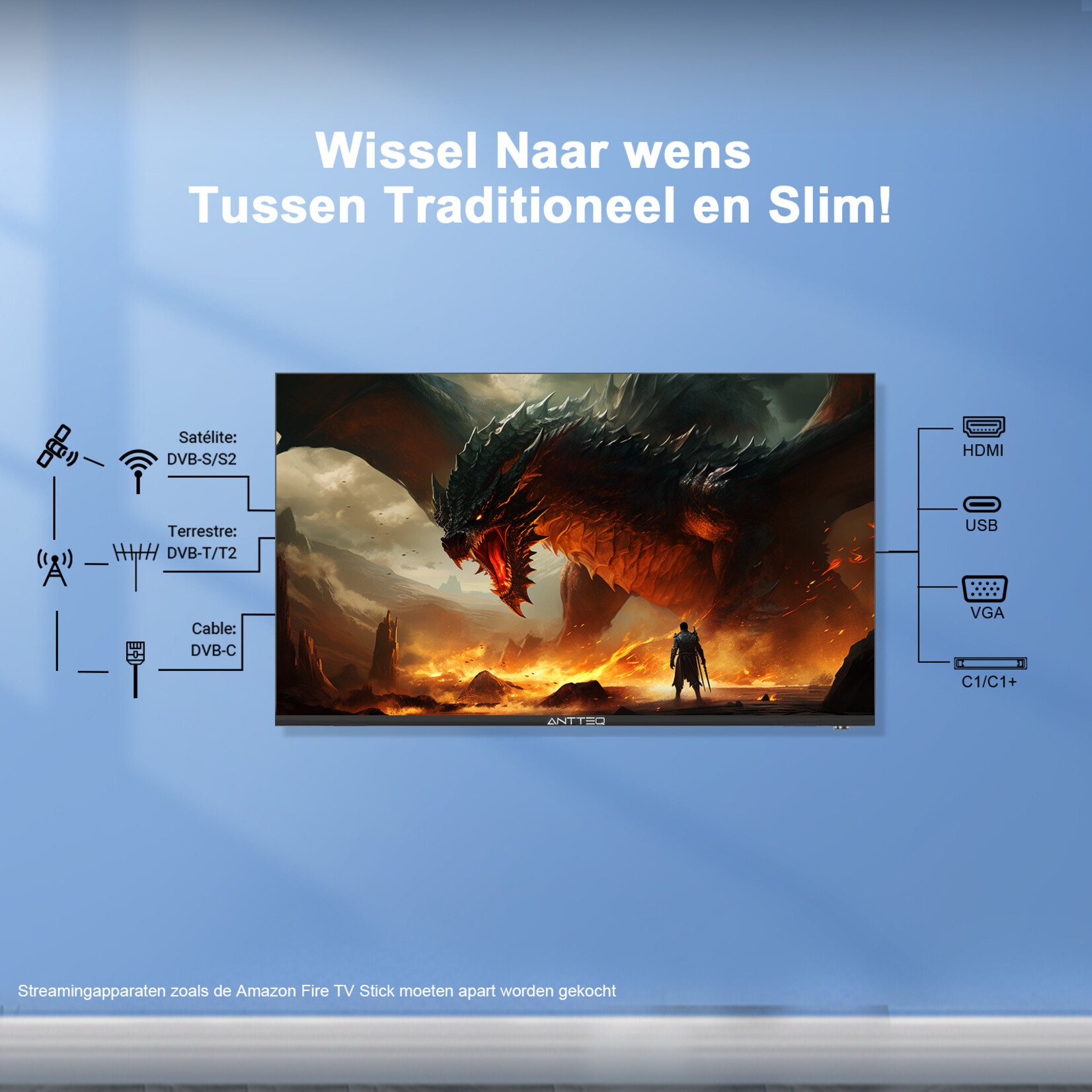 Wissel Naar wens
Tussen Traditioneel en Slim!

Satélite:
DVB-S/S2

Terrestre:
DVB-T/T2

Cable:
DVB-C

ANTTEQ

HDMI

USB

VGA

C1/C1+

Streamingapparaten zoals de Amazon Fire TV Stick moeten apart worden gekocht